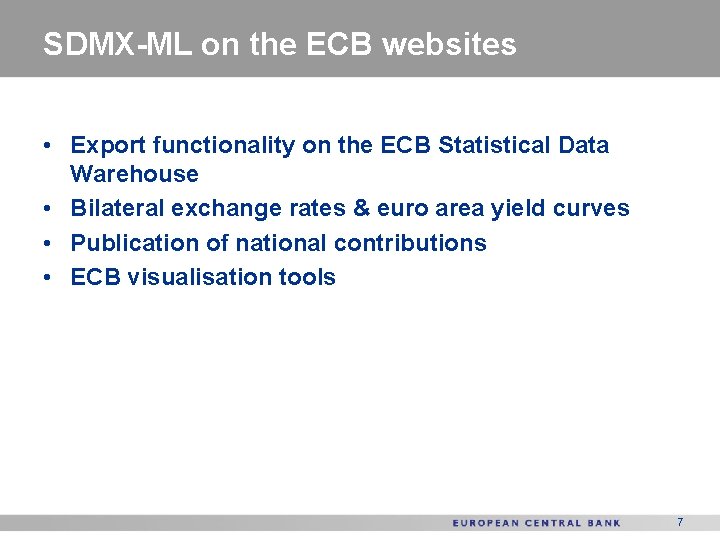 SDMX-ML on the ECB websites

• Export functionality on the ECB Statistical Data Warehouse
• Bilateral exchange rates & euro area yield curves
• Publication of national contributions
• ECB visualisation tools

EUROPEAN CENTRAL BANK 7